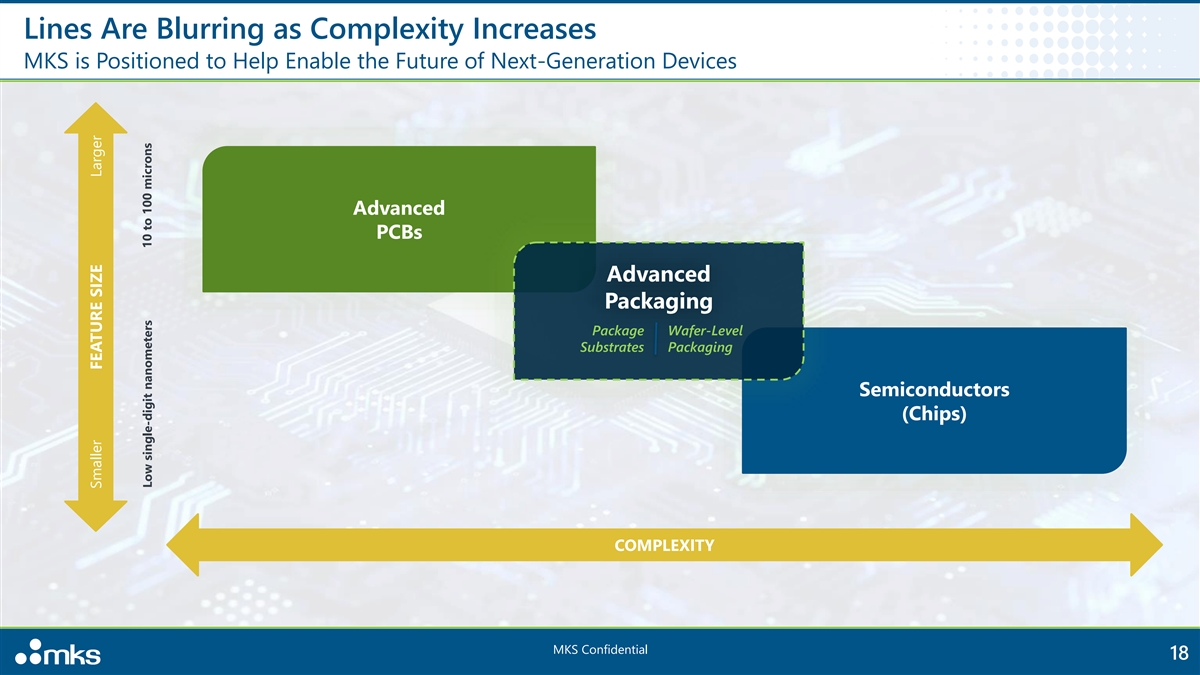 Lines Are Blurring as Complexity Increases
MKS is Positioned to Help Enable the Future of Next-Generation Devices

Larger
FEATURE SIZE
Smaller

10 to 100 microns
Low single-digit nanometers

Advanced PCBs

Advanced Packaging

Package Substrates

Wafer-Level Packaging

Semiconductors (Chips)

COMPLEXITY

mks

MKS Confidential

18